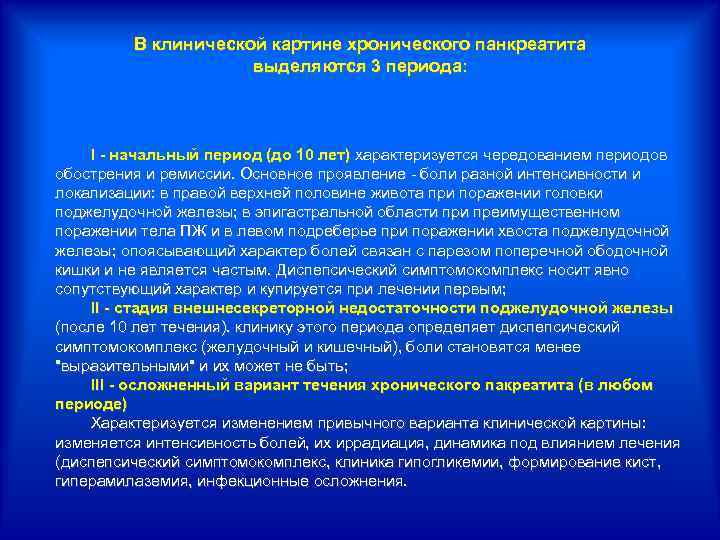 В клинической картине хронического панкреатита выделяются 3 периода:

I - начальный период (до 10 лет) характеризуется чередованием периодов обострения и ремиссии. Основное проявление - боли разной интенсивности и локализации: в правой верхней половине живота при поражении головки поджелудочной железы; в эпигастральной области при преимущественном поражении тела ПЖ и в левом подреберье при поражении хвоста поджелудочной железы; опоясывающий характер болей связан с парезом поперечной ободочной кишки и не является частым. Диспепсический симптомокомплекс носит явно сопутствующий характер и купируется при лечении первым;

II - стадия внешнесекреторной недостаточности поджелудочной железы (после 10 лет течения). клинику этого периода определяет диспепсический симптомокомплекс (желудочный и кишечный), боли становятся менее "выразительными" и их может не быть;

III - осложненный вариант течения хронического пакреатита (в любом периоде)

Характеризуется изменением привычного варианта клинической картины: изменяется интенсивность болей, их иррадиация, динамика под влиянием лечения (диспепсический симптомокомплекс, клиника гипогликемии, формирование кист, гиперамилаземия, инфекционные осложнения.